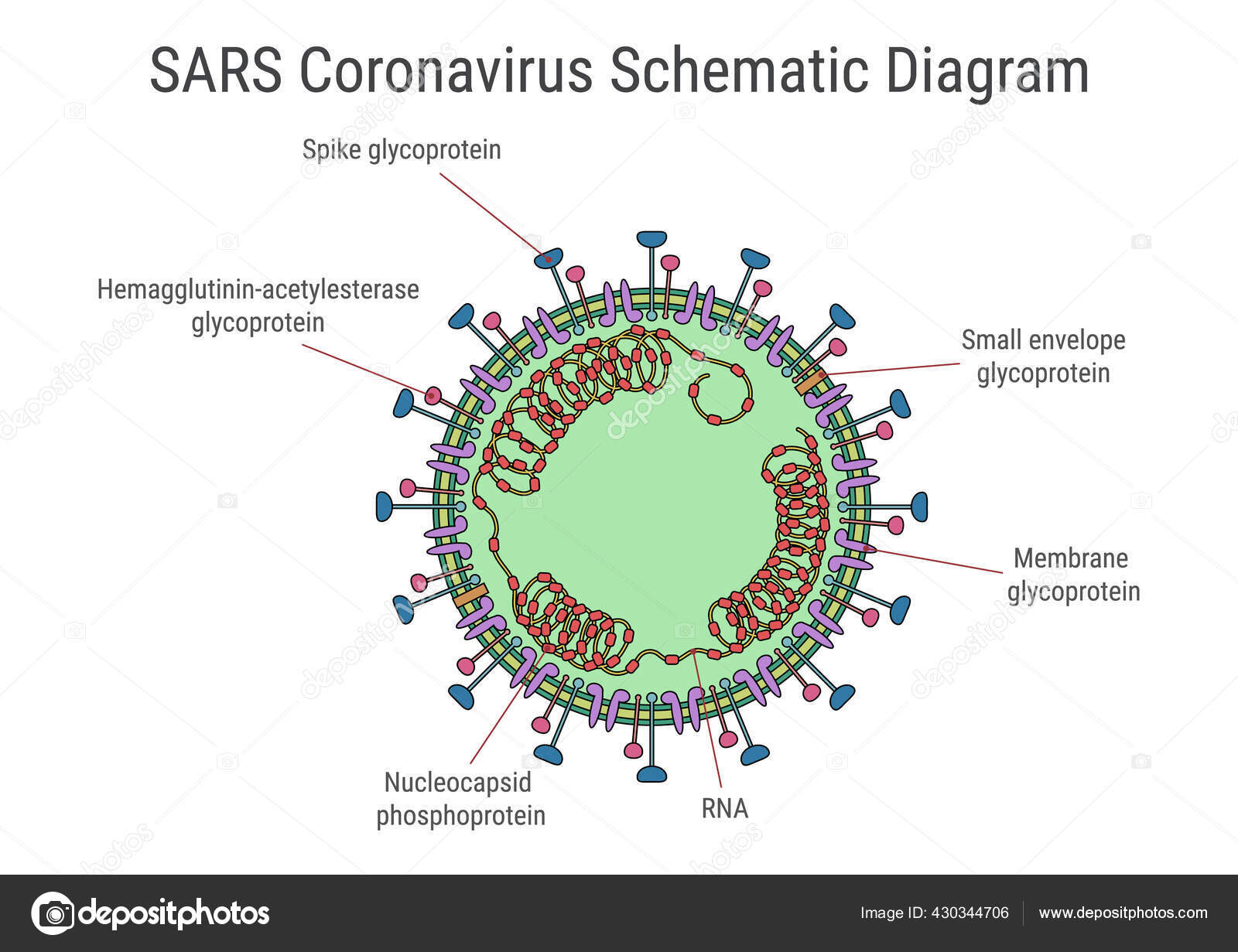 SARS Coronavirus Schematic Diagram

Spike glycoprotein

Hemagglutinin-acetylesterase glycoprotein

Small envelope glycoprotein

Membrane glycoprotein

Nucleocapsid phosphoprotein

RNA

depositphotos

Image ID: 430344706

www.depositphotos.com